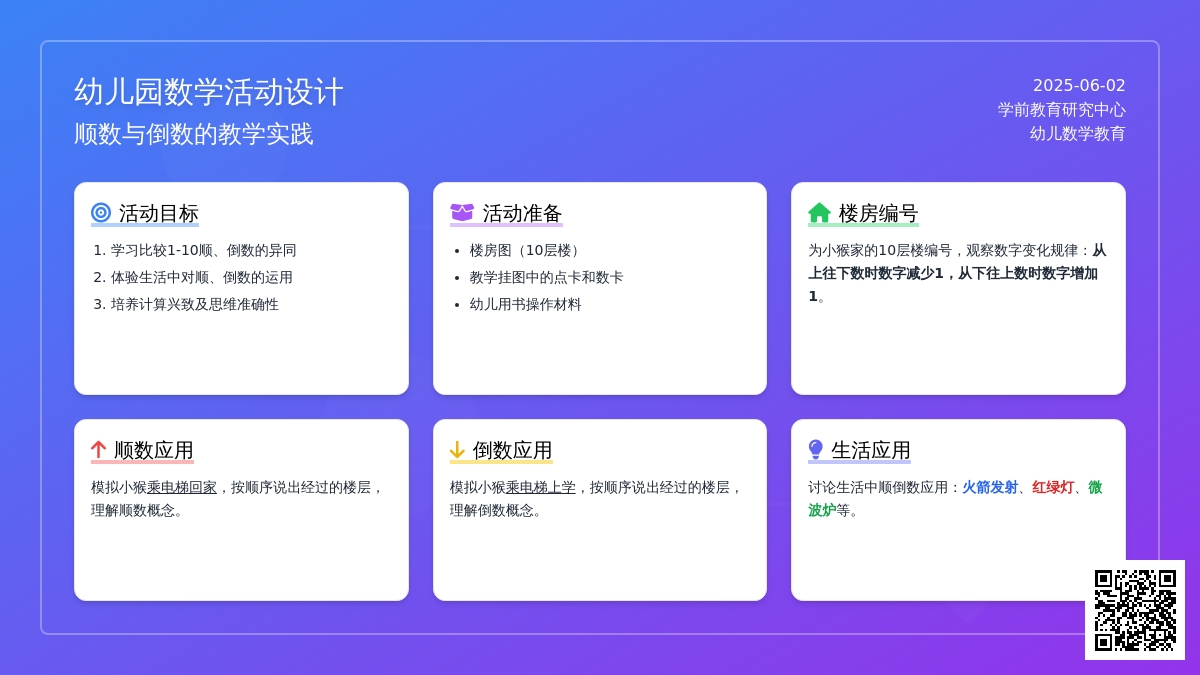 幼儿园数学活动设计
顺数与倒数的教学实践

2025-06-02
学前教育研究中心
幼儿数学教育

活动目标
1. 学习比较1-10顺、倒数的异同
2. 体验生活中对顺、倒数的运用
3. 培养计算兴致及思维准确性

活动准备
• 楼房图（10层楼）
• 教学挂图中的点卡和数卡
• 幼儿用书操作材料

楼房编号
为小猴家的10层楼编号，观察数字变化规律：从上往下数时数字减少1，从下往上数时数字增加1。

顺数应用
模拟小猴乘电梯回家，按顺序说出经过的楼层，理解顺数概念。

倒数应用
模拟小猴乘电梯上学，按顺序说出经过的楼层，理解倒数概念。

生活应用
讨论生活中顺倒数应用：火箭发射、红绿灯、微波炉等。